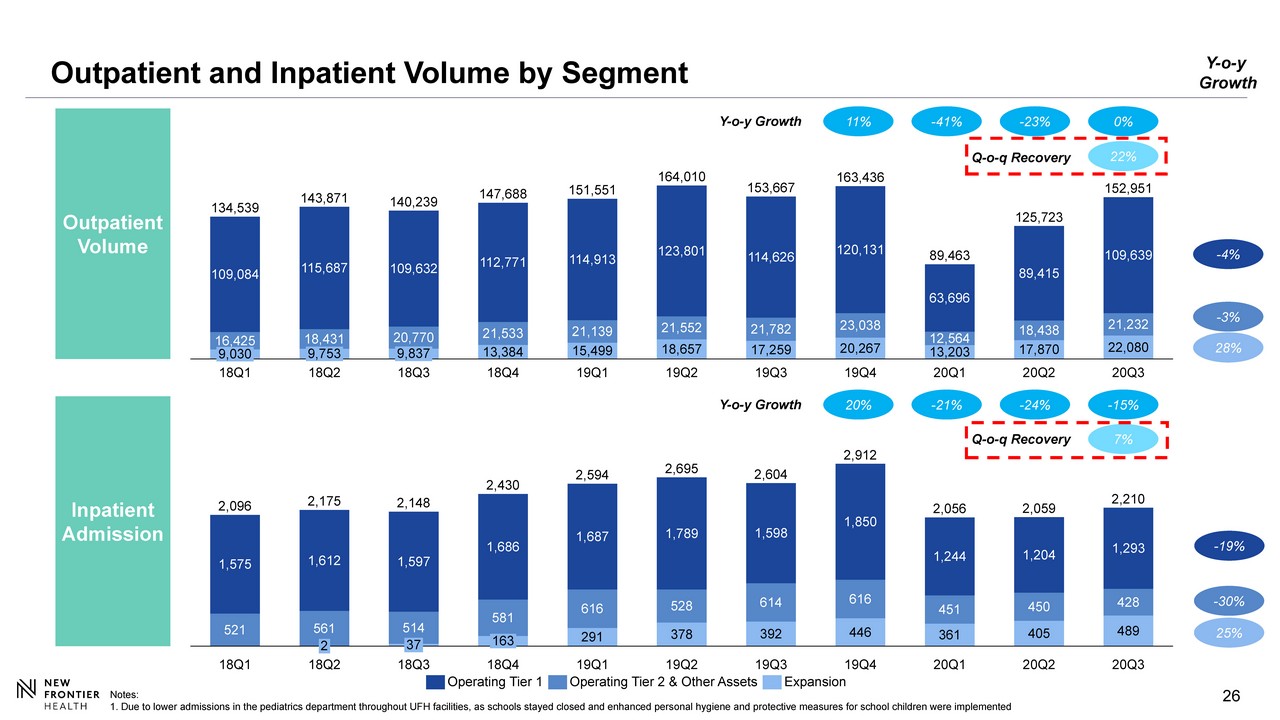 Outpatient and Inpatient Volume by Segment

Y-o-y Growth

Outpatient Volume

Y-o-y Growth 11% -41% -23% 0%

Q-o-q Recovery 22%

| | 18Q1 | 18Q2 | 18Q3 | 18Q4 | 19Q1 | 19Q2 | 19Q3 | 19Q4 | 20Q1 | 20Q2 | 20Q3 |
|---|---|---|---|---|---|---|---|---|---|---|---|
| Total | 134,539 | 143,871 | 140,239 | 147,688 | 151,551 | 164,010 | 153,667 | 163,436 | 89,463 | 125,723 | 152,951 |
| Operating Tier 1 | 109,084 | 115,687 | 109,632 | 112,771 | 114,913 | 123,801 | 114,626 | 120,131 | 63,696 | 89,415 | 109,639 |
| Operating Tier 2 & Other Assets | 16,425 | 18,431 | 20,770 | 21,533 | 21,139 | 21,552 | 21,782 | 23,038 | 12,564 | 18,438 | 21,232 |
| Expansion | 9,030 | 9,753 | 9,837 | 13,384 | 15,499 | 18,657 | 17,259 | 20,267 | 13,203 | 17,870 | 22,080 |

-4%
-3%
28%

Inpatient Admission

Y-o-y Growth 20% -21% -24% -15%

Q-o-q Recovery 7%

| | 18Q1 | 18Q2 | 18Q3 | 18Q4 | 19Q1 | 19Q2 | 19Q3 | 19Q4 | 20Q1 | 20Q2 | 20Q3 |
|---|---|---|---|---|---|---|---|---|---|---|---|
| Total | 2,096 | 2,175 | 2,148 | 2,430 | 2,594 | 2,695 | 2,604 | 2,912 | 2,056 | 2,059 | 2,210 |
| Operating Tier 1 | 1,575 | 1,612 | 1,597 | 1,686 | 1,687 | 1,789 | 1,598 | 1,850 | 1,244 | 1,204 | 1,293 |
| Operating Tier 2 & Other Assets | 521 | 561 | 514 | 581 | 616 | 528 | 614 | 616 | 451 | 450 | 428 |
| Expansion | | 2 | 37 | 163 | 291 | 378 | 392 | 446 | 361 | 405 | 489 |

-19%
-30%
25%

Operating Tier 1 Operating Tier 2 & Other Assets Expansion

NEW FRONTIER HEALTH

Notes:
1. Due to lower admissions in the pediatrics department throughout UFH facilities, as schools stayed closed and enhanced personal hygiene and protective measures for school children were implemented

26